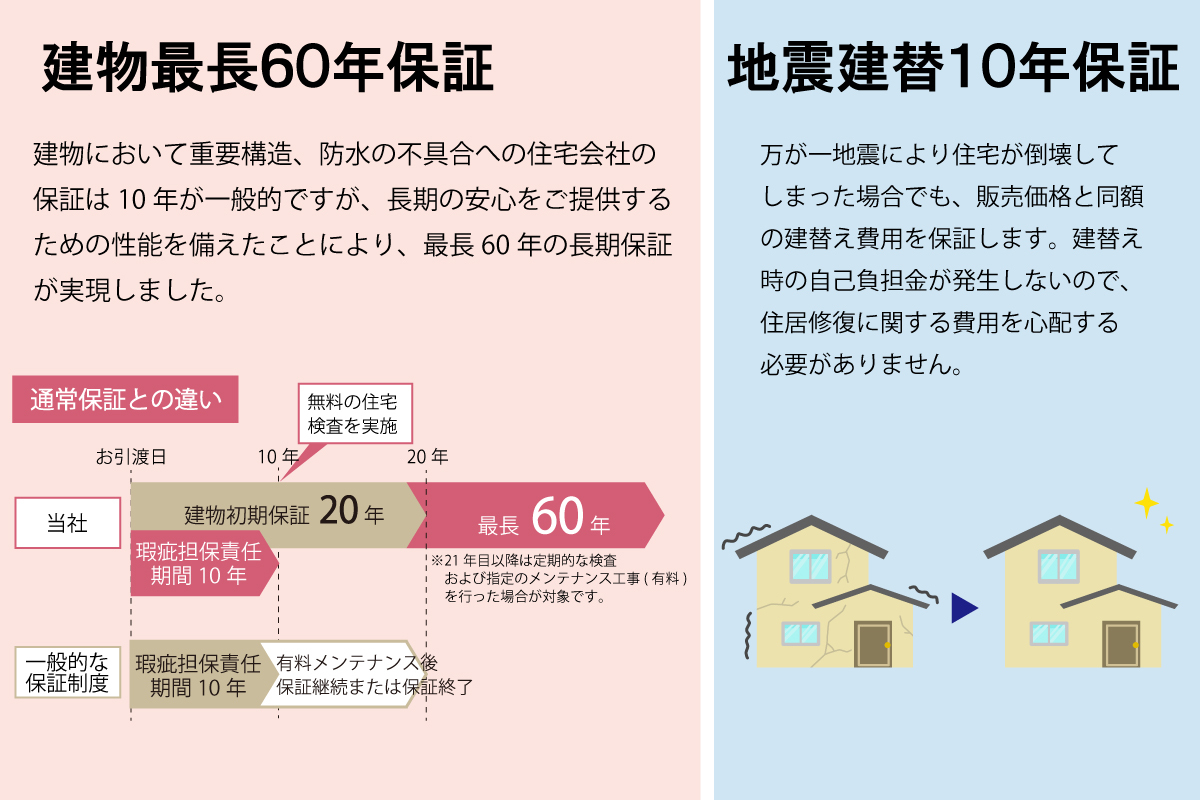 建物最長60年保証

建物において重要構造、防水の不具合への住宅会社の保証は 10 年が一般的ですが、長期の安心をご提供するための性能を備えたことにより、最長 60 年の長期保証が実現しました。

通常保証との違い

無料の住宅検査を実施

お引渡日

10 年

20 年

当社

建物初期保証 20 年

最長 60 年

瑕疵担保責任期間 10 年

※21 年目以降は定期的な検査および指定のメンテナンス工事 ( 有料 ) を行った場合が対象です。

一般的な保証制度

瑕疵担保責任期間 10 年

有料メンテナンス後保証継続または保証終了

地震建替10年保証

万が一地震により住宅が倒壊してしまった場合でも、販売価格と同額の建替え費用を保証します。建替え時の自己負担金が発生しないので、住居修復に関する費用を心配する必要がありません。